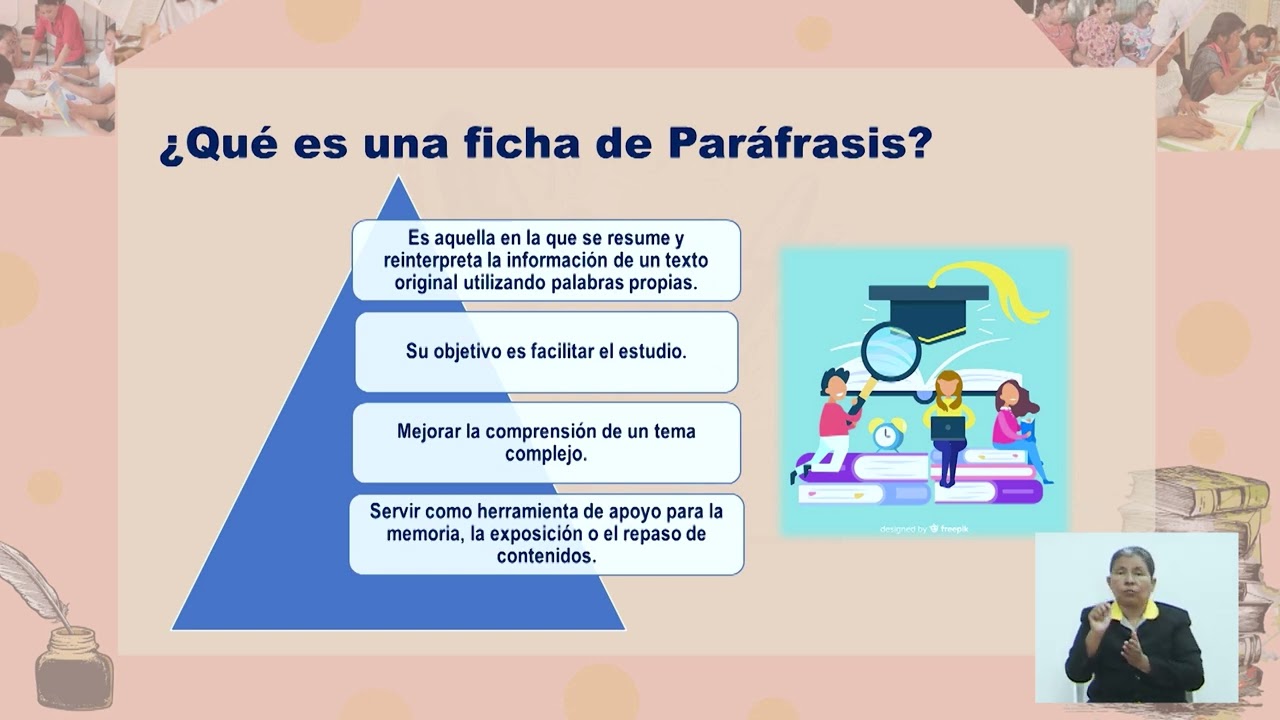 ¿Qué es una ficha de Paráfrasis?

Es aquella en la que se resume y reinterpreta la información de un texto original utilizando palabras propias.

Su objetivo es facilitar el estudio.

Mejorar la comprensión de un tema complejo.

Servir como herramienta de apoyo para la memoria, la exposición o el repaso de contenidos.

designed by freepik